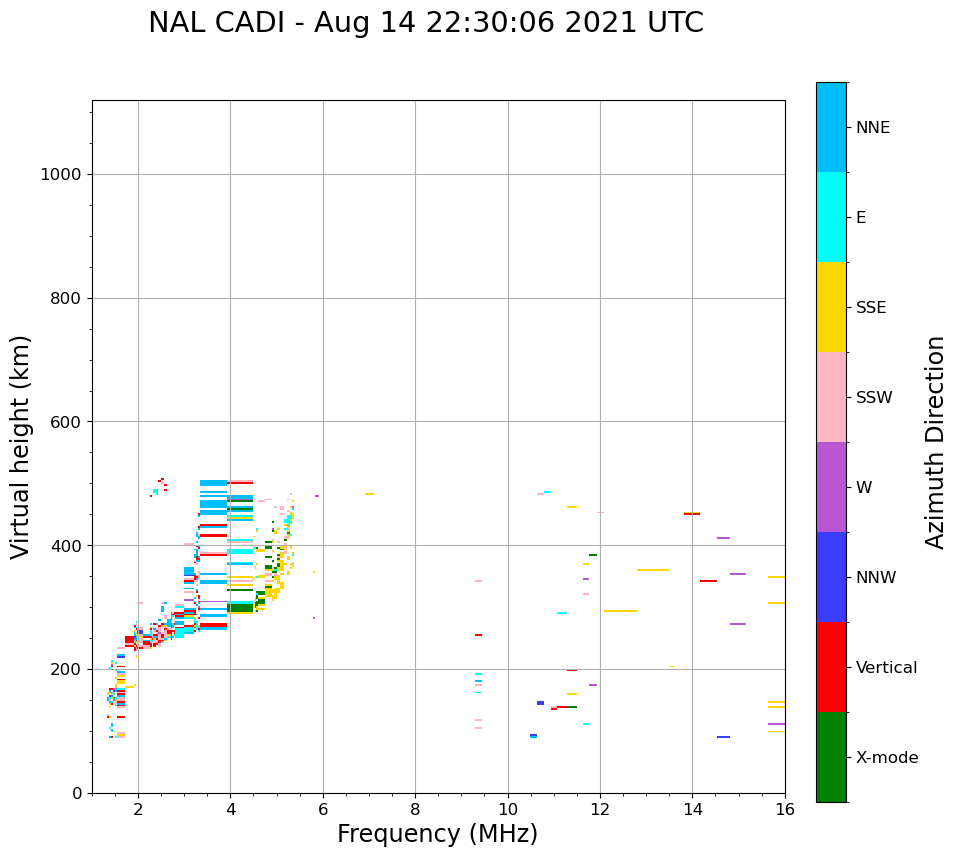 NAL CADI - Aug 14 22:30:06 2021 UTC

Virtual height (km)

1000
800
600
400
200
0

2
4
6
8
10
12
14
16

Frequency (MHz)

NNE
E
SSE
SSW
W
NNW
Vertical
X-mode

Azimuth Direction